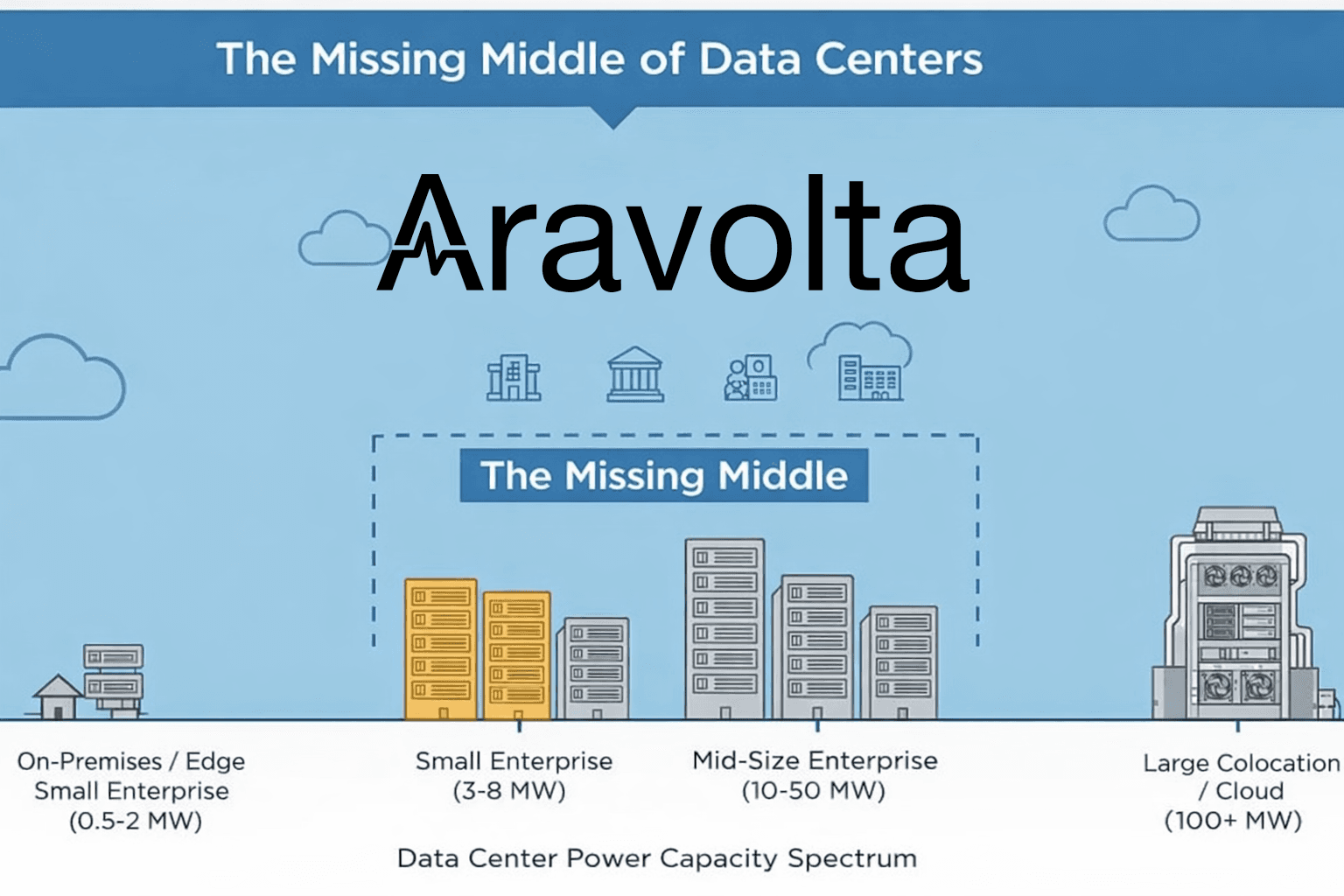 The Missing Middle of Data Centers

Aravolta

The Missing Middle

On-Premises / Edge
Small Enterprise
(0.5-2 MW)

Small Enterprise
(3-8 MW)

Mid-Size Enterprise
(10-50 MW)

Large Colocation
/ Cloud
(100+ MW)

Data Center Power Capacity Spectrum